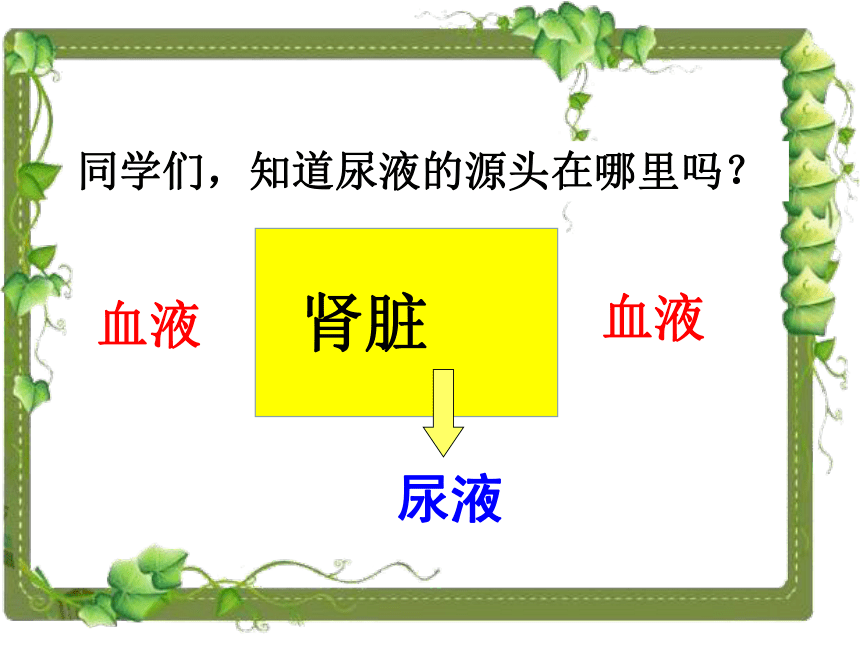 同学们，知道尿液的源头在哪里吗？

血液

肾脏

血液

尿液